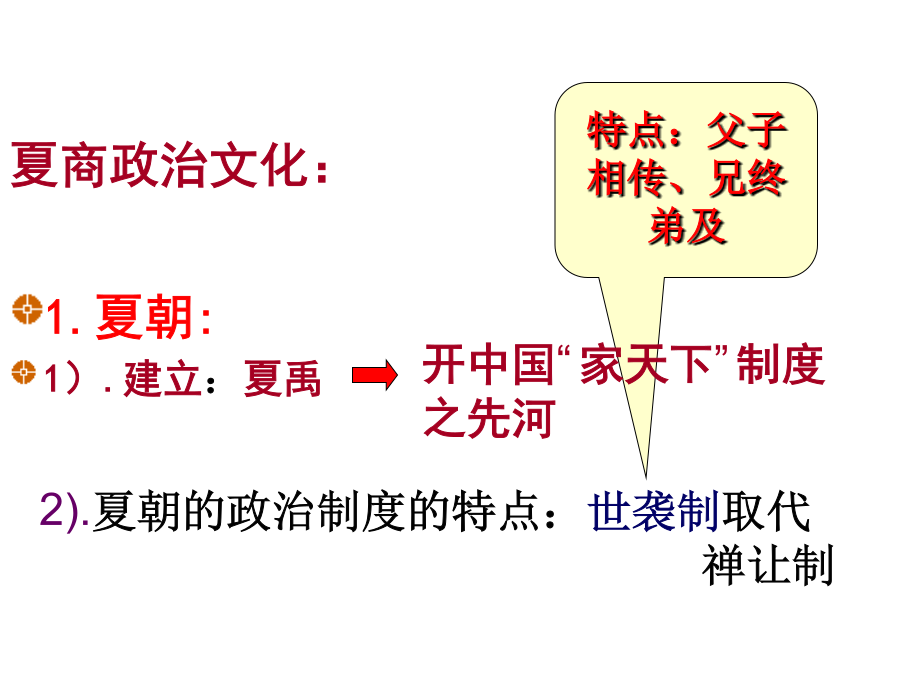 夏商政治文化：

特点：父子相传、兄终弟及

1. 夏朝：

1）. 建立：夏禹

开中国“家天下”制度之先河

2).夏朝的政治制度的特点：世袭制取代禅让制